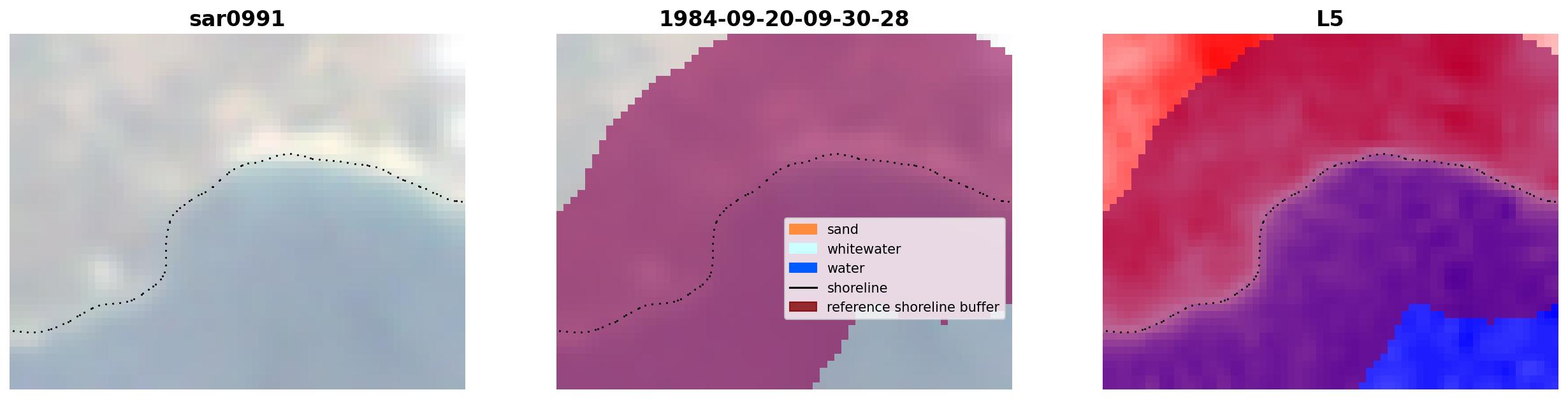 sar0991

1984-09-20-09-30-28

sand
whitewater
water
shoreline
reference shoreline buffer

L5